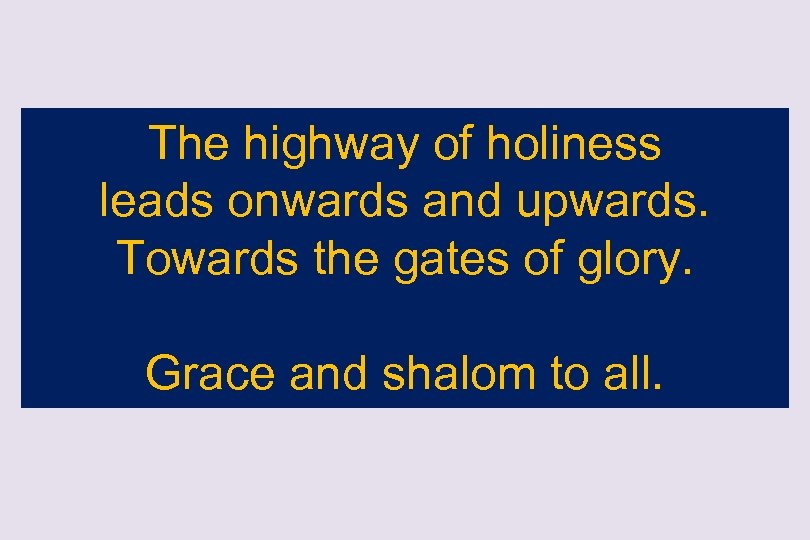 The highway of holiness
leads onwards and upwards.
Towards the gates of glory.

Grace and shalom to all.